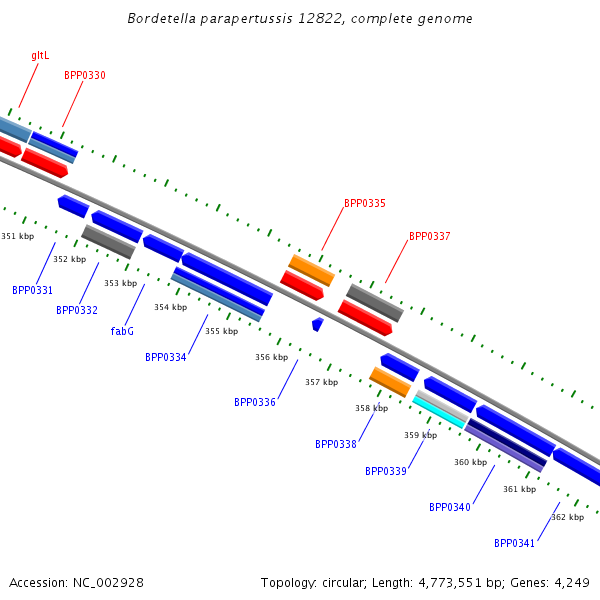 Bordetella parapertussis 12822, complete genome

gltL
BPP0330
BPP0335
BPP0337
351 kbp
352 kbp
353 kbp
354 kbp
355 kbp
356 kbp
357 kbp
358 kbp
359 kbp
360 kbp
361 kbp
362 kbp
BPP0331
BPP0332
fabG
BPP0334
BPP0336
BPP0338
BPP0339
BPP0340
BPP0341

Accession: NC_002928
Topology: circular; Length: 4,773,551 bp; Genes: 4,249